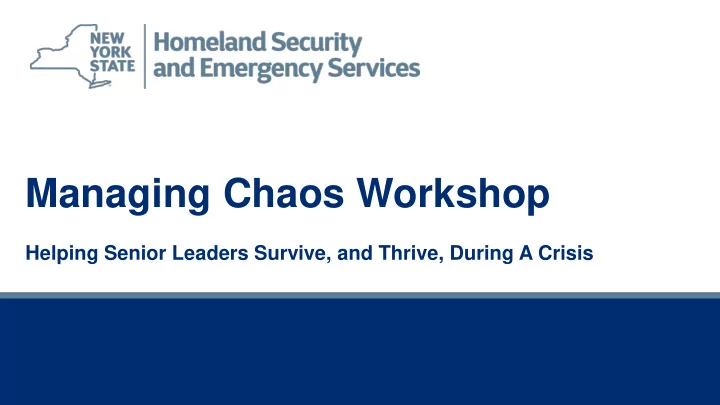 NEW YORK STATE

Homeland Security and Emergency Services

Managing Chaos Workshop

Helping Senior Leaders Survive, and Thrive, During A Crisis